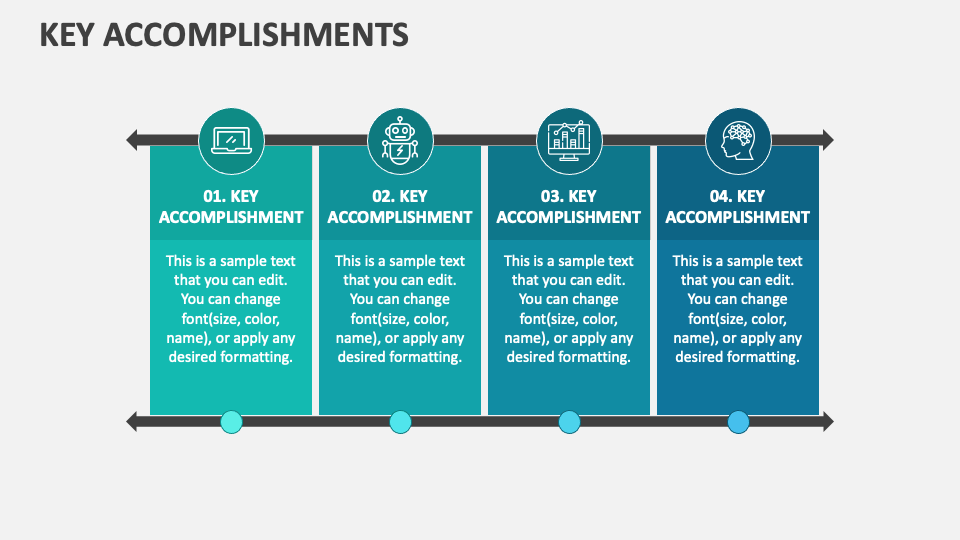 KEY ACCOMPLISHMENTS

01. KEY ACCOMPLISHMENT

This is a sample text that you can edit. You can change font(size, color, name), or apply any desired formatting.

02. KEY ACCOMPLISHMENT

This is a sample text that you can edit. You can change font(size, color, name), or apply any desired formatting.

03. KEY ACCOMPLISHMENT

This is a sample text that you can edit. You can change font(size, color, name), or apply any desired formatting.

04. KEY ACCOMPLISHMENT

This is a sample text that you can edit. You can change font(size, color, name), or apply any desired formatting.